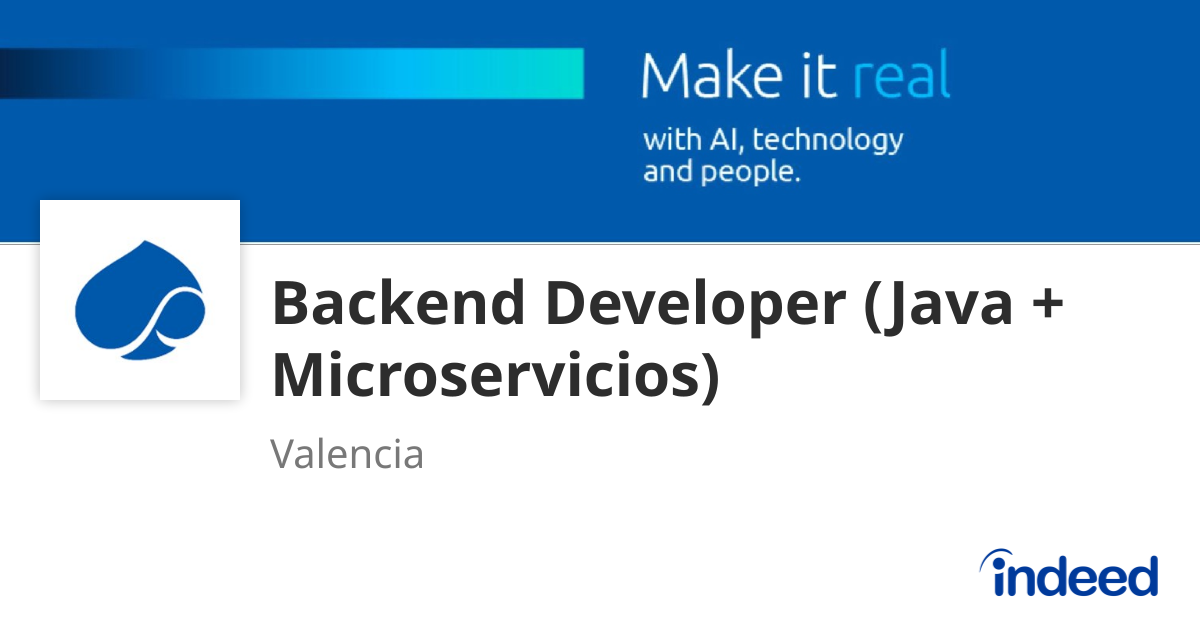 Make it real

with AI, technology and people.

Backend Developer (Java + Microservicios)

Valencia

indeed